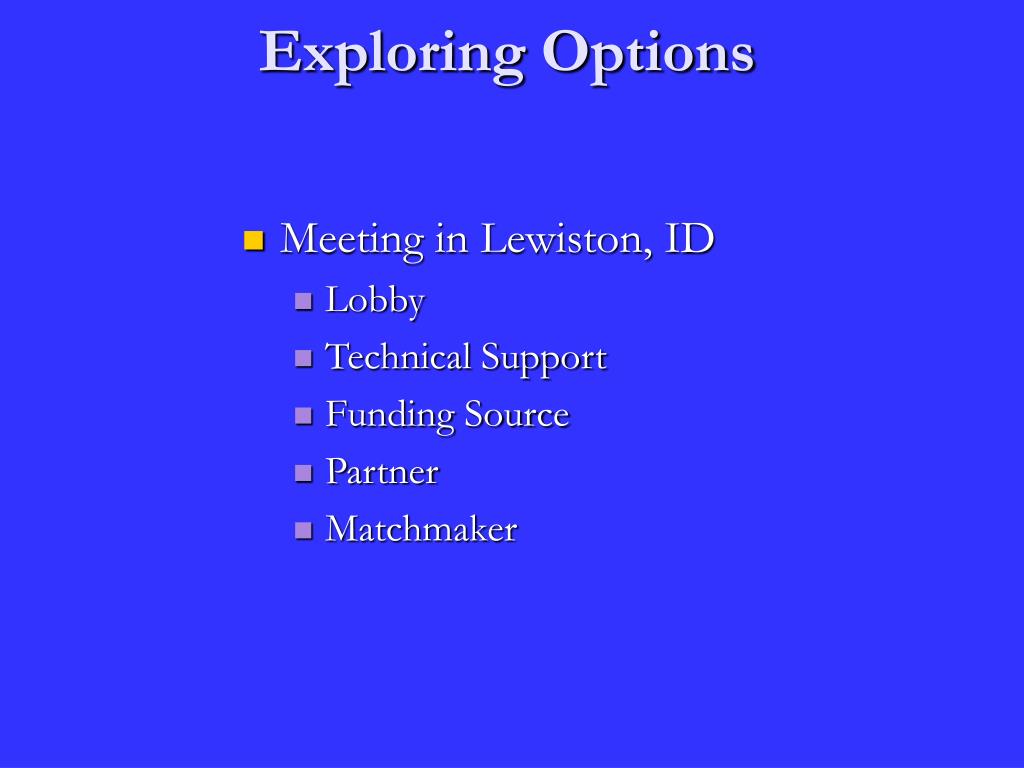 Exploring Options

- Meeting in Lewiston, ID
  - Lobby
  - Technical Support
  - Funding Source
  - Partner
  - Matchmaker